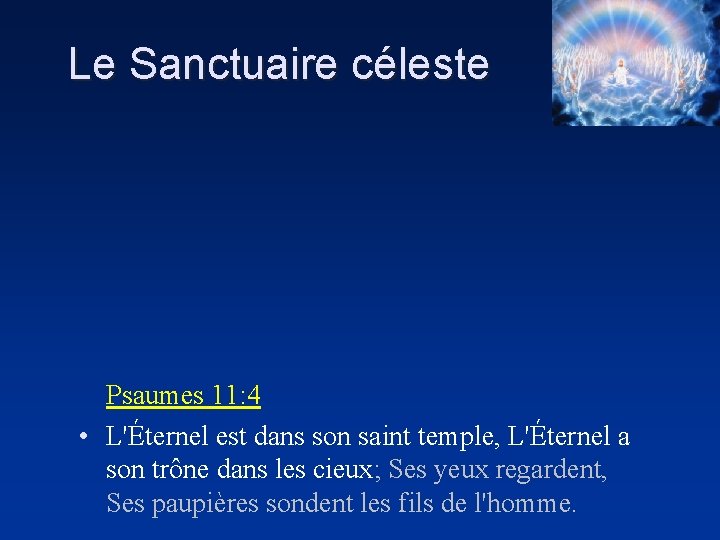 Le Sanctuaire céleste

Psaumes 11:4

• L'Éternel est dans son saint temple, L'Éternel a son trône dans les cieux; Ses yeux regardent, Ses paupières sondent les fils de l'homme.